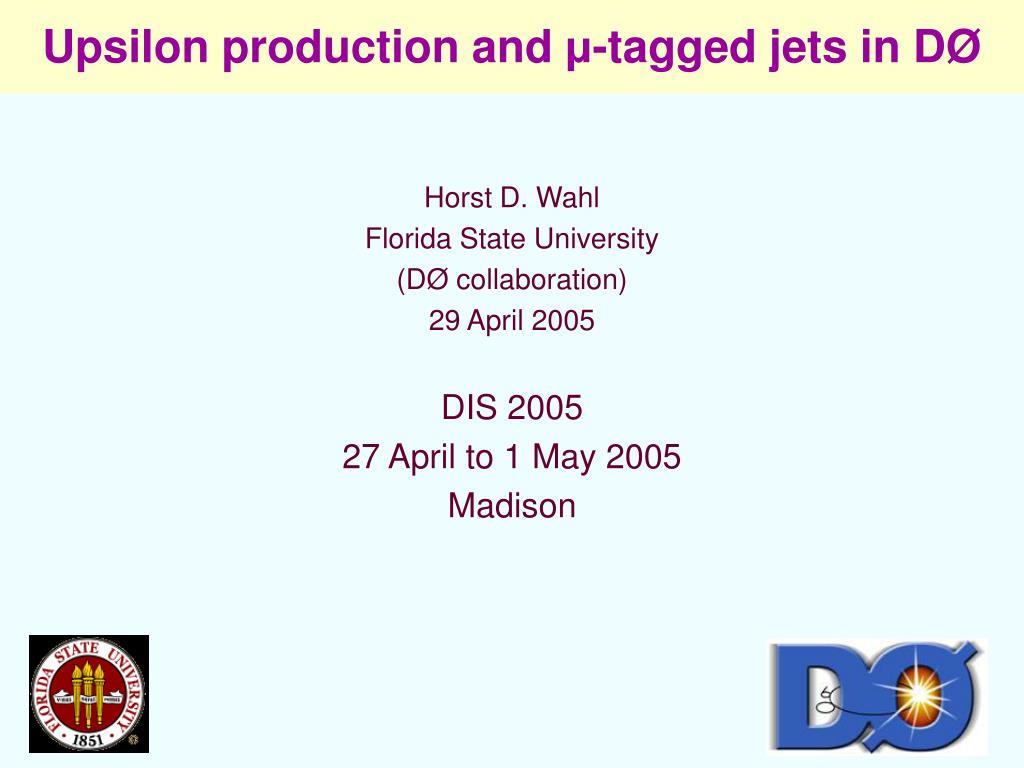 Upsilon production and μ-tagged jets in DØ

Horst D. Wahl
Florida State University
(DØ collaboration)
29 April 2005

DIS 2005
27 April to 1 May 2005
Madison

FLORIDA STATE UNIVERSITY
1851

DØ